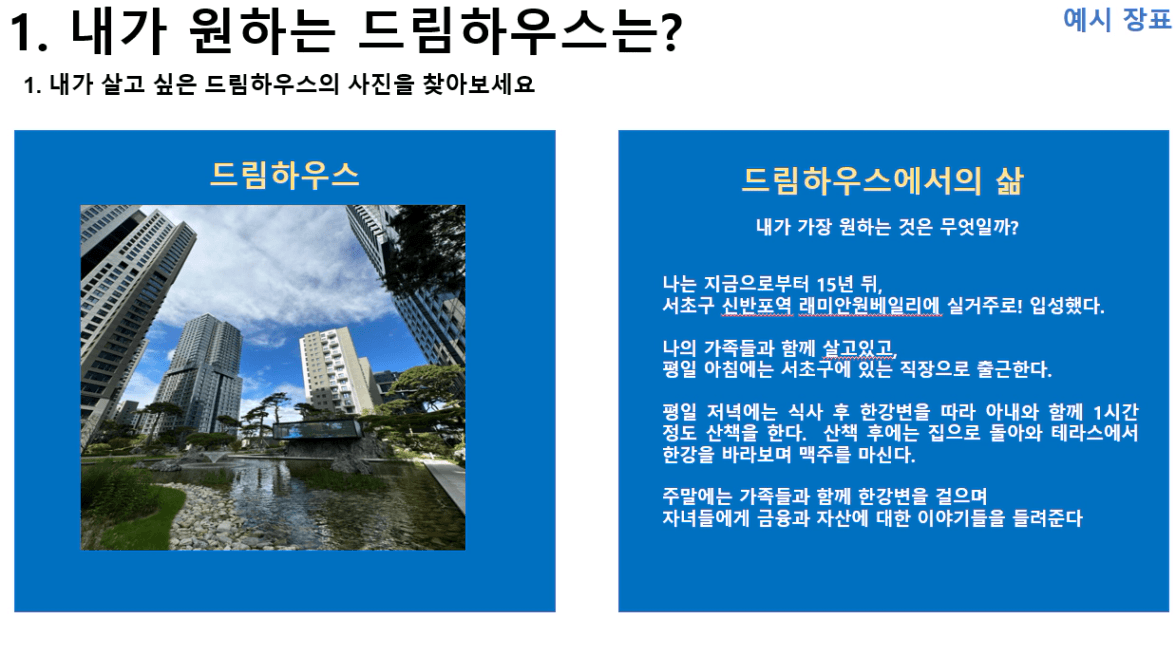 1. 내가 원하는 드림하우스는?

예시 장표

1. 내가 살고 싶은 드림하우스의 사진을 찾아보세요

드림하우스

드림하우스에서의 삶

내가 가장 원하는 것은 무엇일까?

나는 지금으로부터 15년 뒤, 서초구 신반포역 래미안원베일리에 실거주로! 입성했다.

나의 가족들과 함께 살고있고, 평일 아침에는 서초구에 있는 직장으로 출근한다.

평일 저녁에는 식사 후 한강변을 따라 아내와 함께 1시간 정도 산책을 한다. 산책 후에는 집으로 돌아와 테라스에서 한강을 바라보며 맥주를 마신다.

주말에는 가족들과 함께 한강변을 걸으며 자녀들에게 금융과 자산에 대한 이야기들을 들려준다